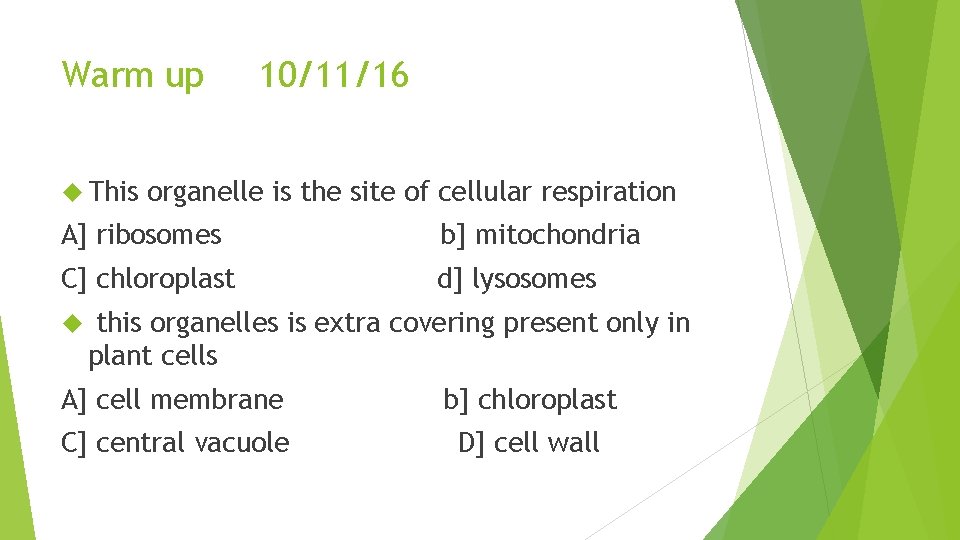 Warm up 10/11/16

This organelle is the site of cellular respiration

A] ribosomes b] mitochondria

C] chloroplast d] lysosomes

this organelles is extra covering present only in plant cells

A] cell membrane b] chloroplast

C] central vacuole D] cell wall